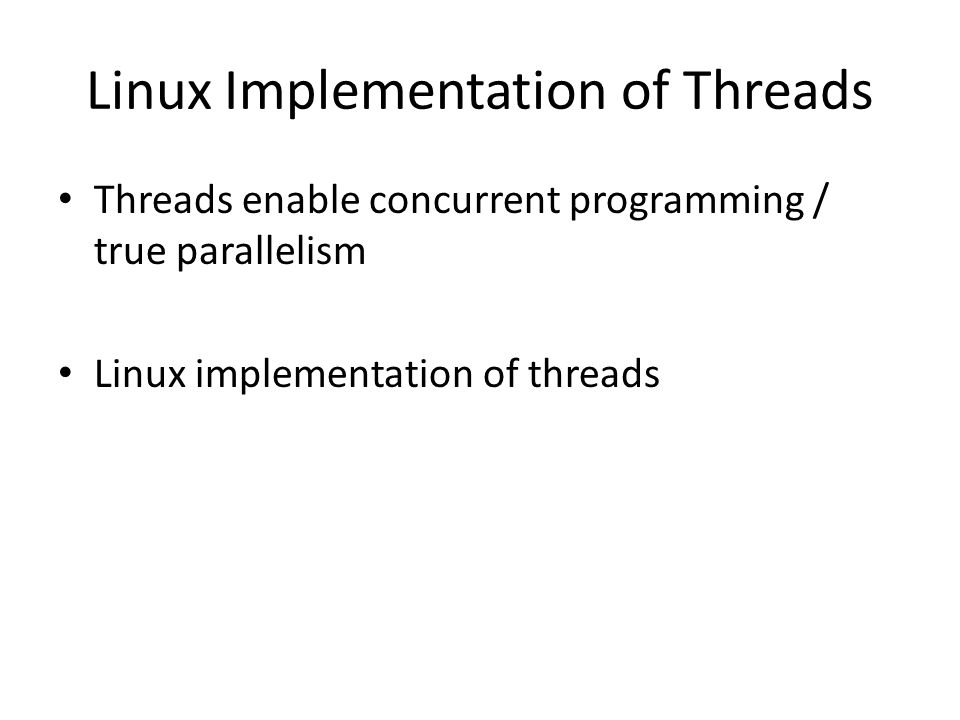 Linux Implementation of Threads

• Threads enable concurrent programming / true parallelism

• Linux implementation of threads